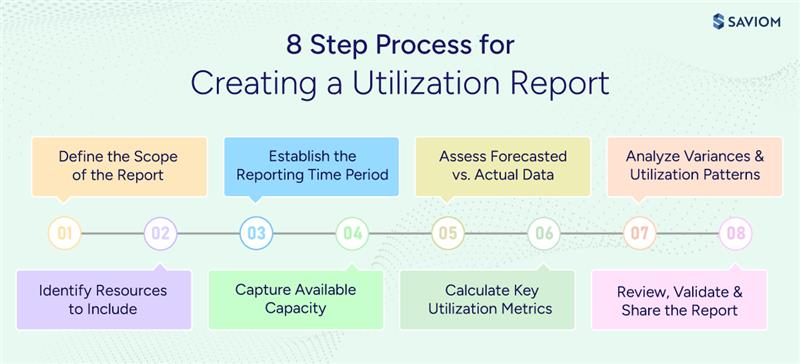 SAVIOM

8 Step Process for
Creating a Utilization Report

Define the Scope of the Report

Establish the Reporting Time Period

Assess Forecasted vs. Actual Data

Analyze Variances & Utilization Patterns

01

02

03

04

05

06

07

08

Identify Resources to Include

Capture Available Capacity

Calculate Key Utilization Metrics

Review, Validate & Share the Report